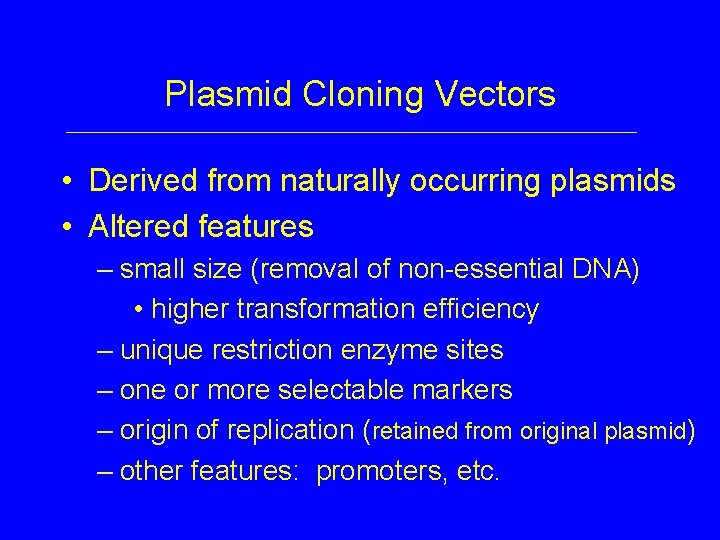 Plasmid Cloning Vectors

• Derived from naturally occurring plasmids
• Altered features
– small size (removal of non-essential DNA)
• higher transformation efficiency
– unique restriction enzyme sites
– one or more selectable markers
– origin of replication (retained from original plasmid)
– other features: promoters, etc.